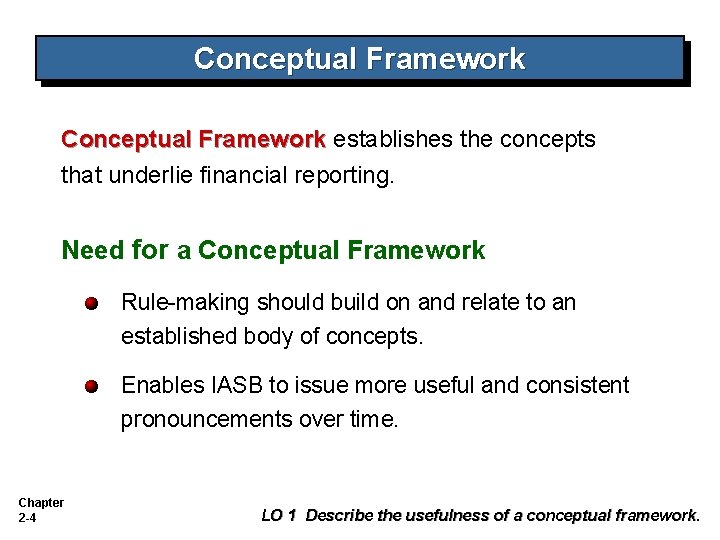 Conceptual Framework

Conceptual Framework establishes the concepts that underlie financial reporting.

Need for a Conceptual Framework

Rule-making should build on and relate to an established body of concepts.

Enables IASB to issue more useful and consistent pronouncements over time.

Chapter
2-4

LO 1 Describe the usefulness of a conceptual framework.